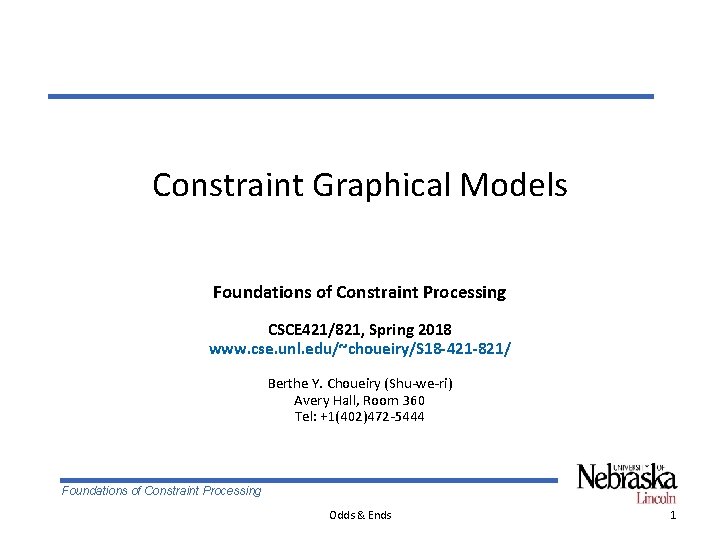 Constraint Graphical Models

Foundations of Constraint Processing

CSCE421/821, Spring 2018
www.cse.unl.edu/~choueiry/S18-421-821/

Berthe Y. Choueiry (Shu-we-ri)
Avery Hall, Room 360
Tel: +1(402)472-5444

Foundations of Constraint Processing

UNIVERSITY OF Nebraska Lincoln

Odds & Ends

1